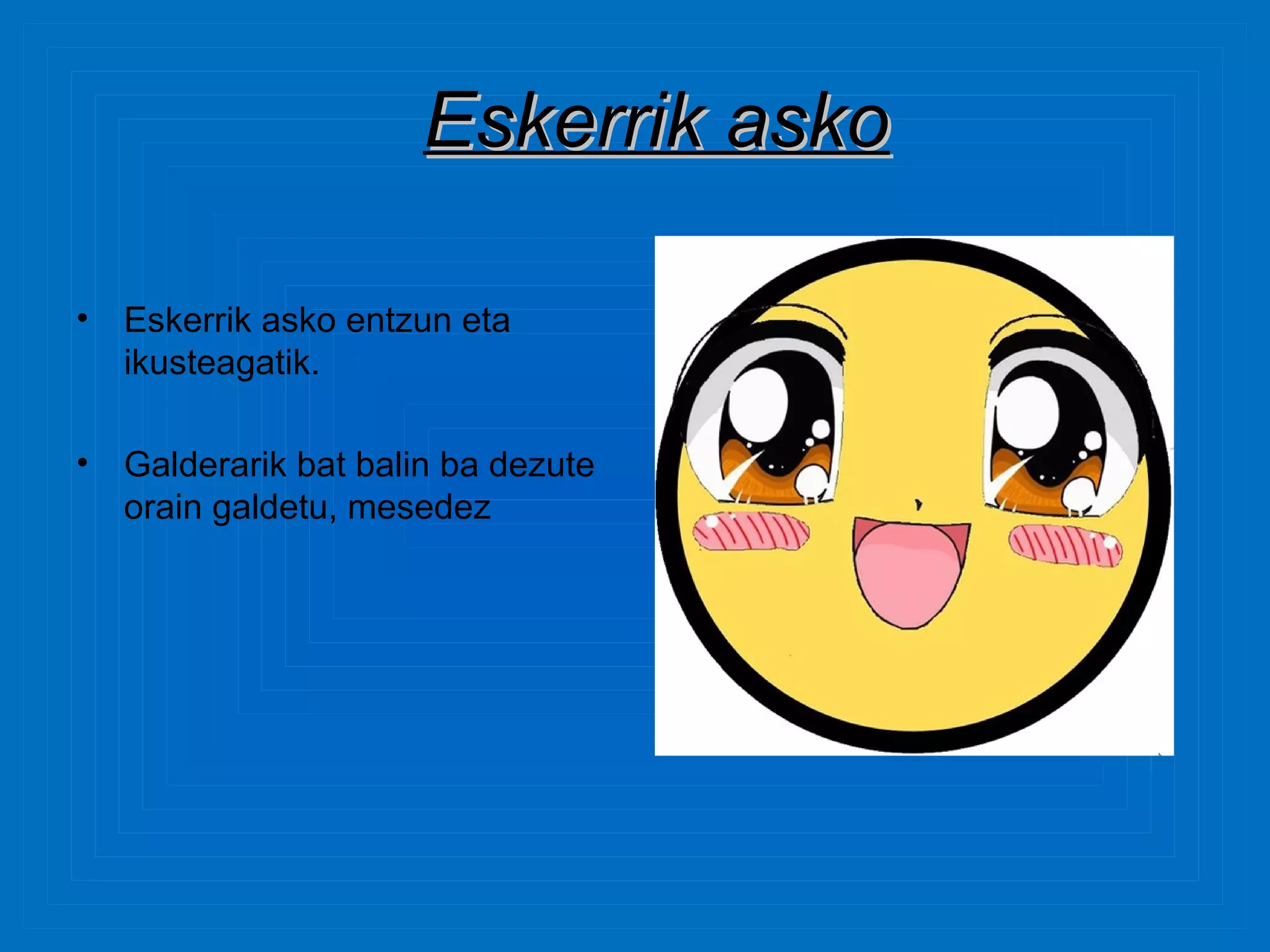 Eskerrik asko

• Eskerrik asko entzun eta ikusteagatik.

• Galderarik bat balin ba dezute orain galdetu, mesedez